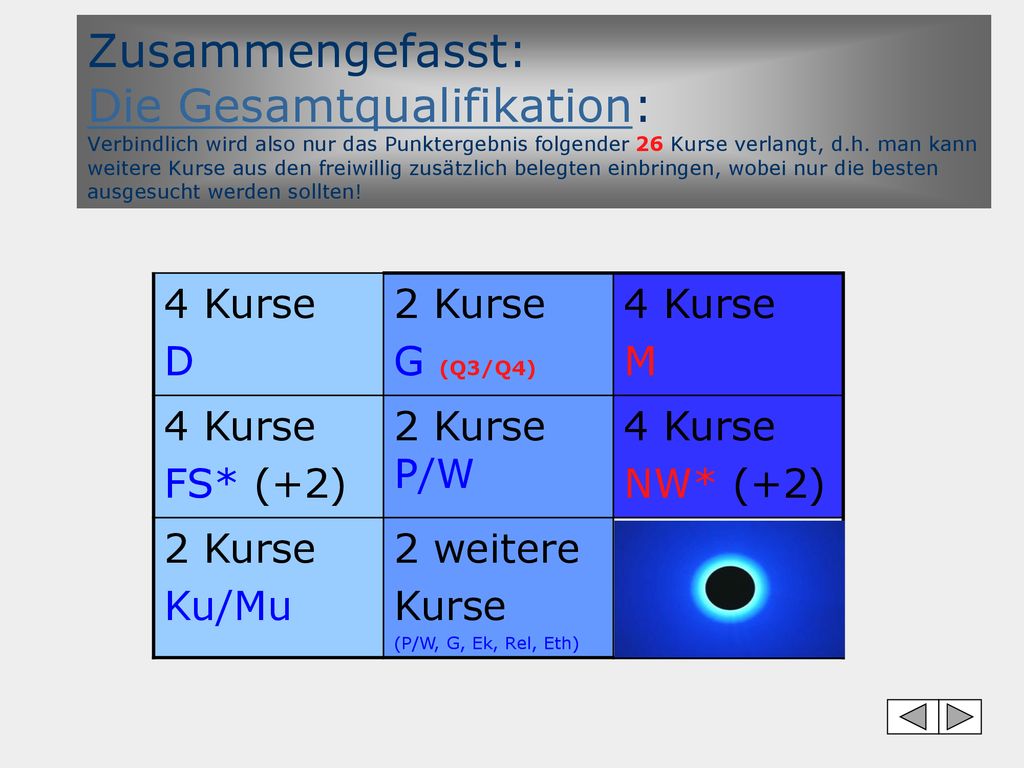 Zusammengefasst:
Die Gesamtqualifikation:
Verbindlich wird also nur das Punktergebnis folgender 26 Kurse verlangt, d.h. man kann weitere Kurse aus den freiwillig zusätzlich belegten einbringen, wobei nur die besten ausgesucht werden sollten!

| 4 Kurse D | 2 Kurse G (Q3/Q4) | 4 Kurse M |
|---|---|---|
| 4 Kurse FS* (+2) | 2 Kurse P/W | 4 Kurse NW* (+2) |
| 2 Kurse Ku/Mu | 2 weitere Kurse (P/W, G, Ek, Rel, Eth) | |